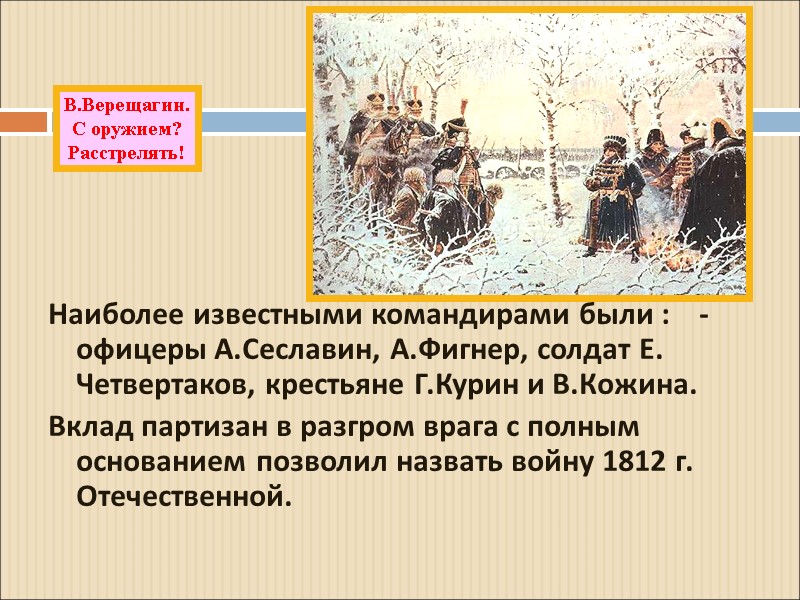 В.Верещагин. С оружием? Расстрелять!

Наиболее известными командирами были : - офицеры А.Сеславин, А.Фигнер, солдат Е. Четвертаков, крестьяне Г.Курин и В.Кожина.

Вклад партизан в разгром врага с полным основанием позволил назвать войну 1812 г. Отечественной.